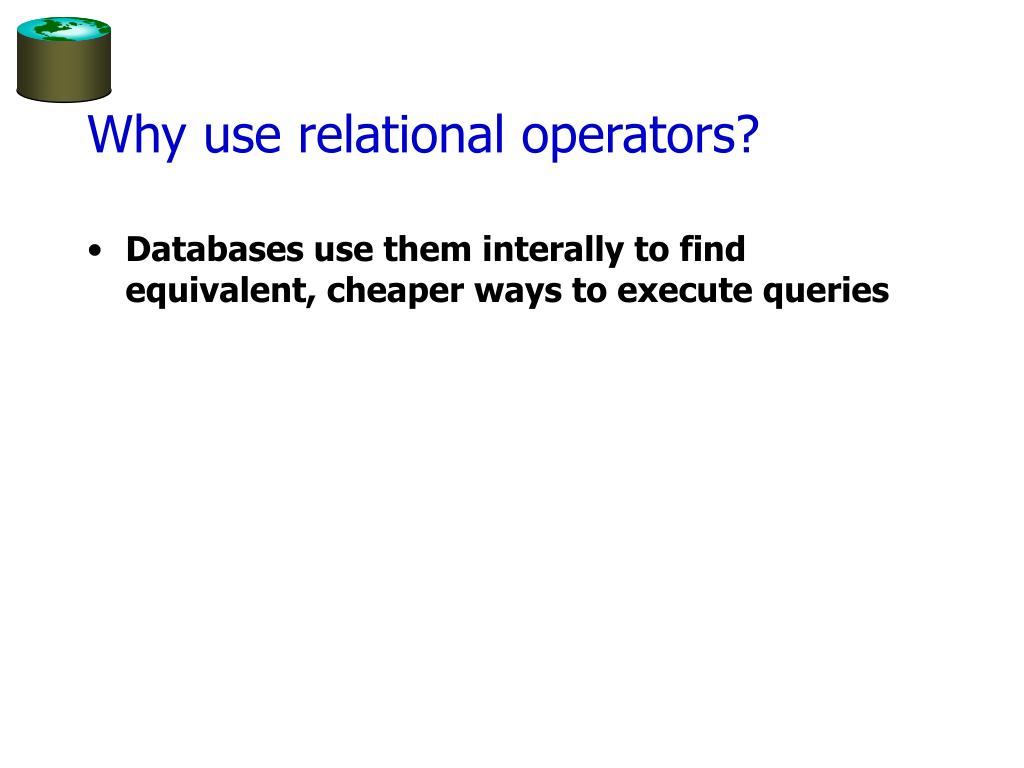 Why use relational operators?

• Databases use them interally to find equivalent, cheaper ways to execute queries